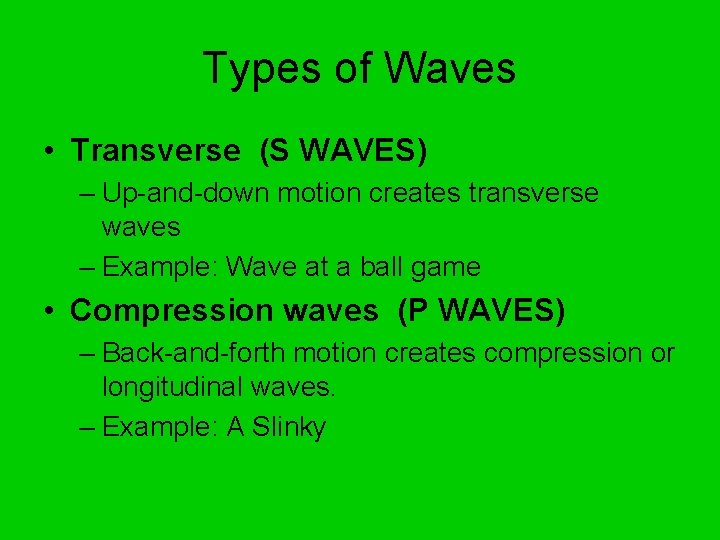 Types of Waves

• Transverse (S WAVES)
– Up-and-down motion creates transverse waves
– Example: Wave at a ball game

• Compression waves (P WAVES)
– Back-and-forth motion creates compression or longitudinal waves.
– Example: A Slinky